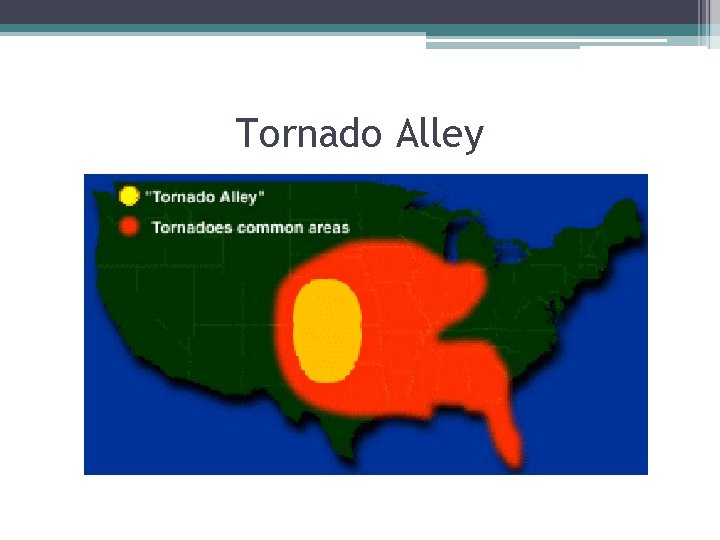 Tornado Alley

"Tornado Alley"

Tornadoes common areas